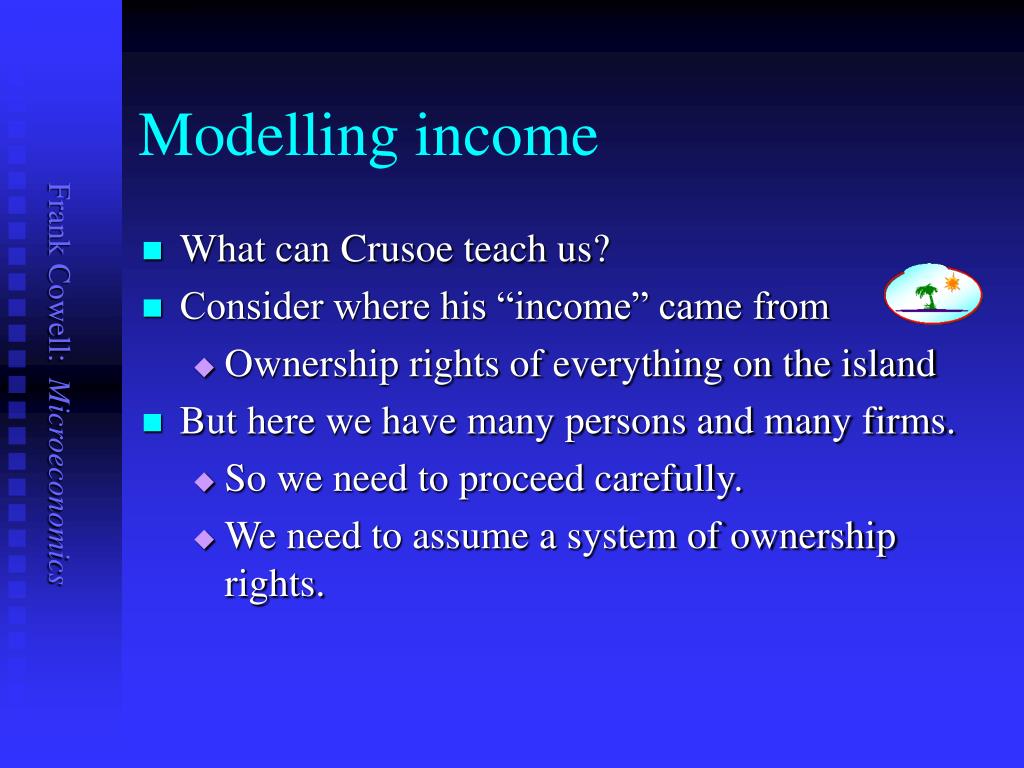 Frank Cowell: Microeconomics

Modelling income

What can Crusoe teach us?

Consider where his “income” came from

Ownership rights of everything on the island

But here we have many persons and many firms.

So we need to proceed carefully.

We need to assume a system of ownership rights.